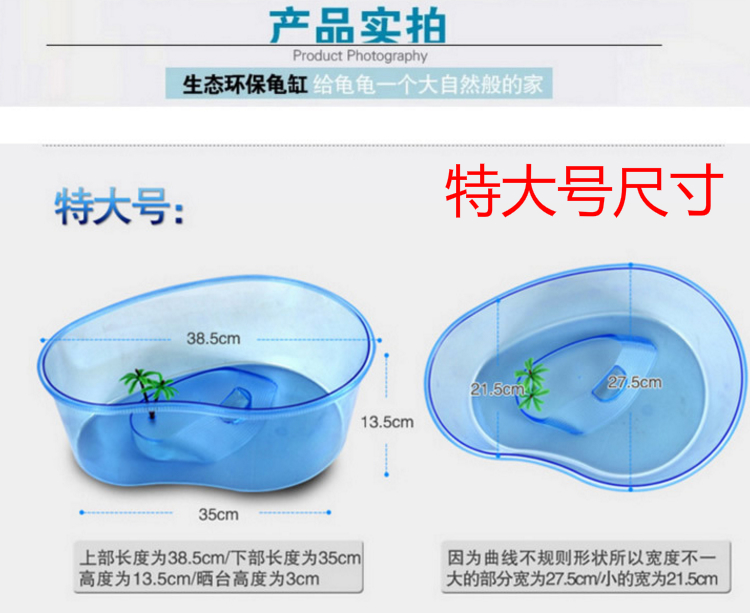 产品实拍
Product Photography
生态环保龟缸 给龟龟一个大自然般的家

特大号:

特大号尺寸

38.5cm
13.5cm
35cm

21.5cm
27.5cm

上部长度为38.5cm/下部长度为35cm
高度为13.5cm/晒台高度为3cm

因为曲线不规则形状所以宽度不一
大的部分宽为27.5cm/小的宽为21.5cm